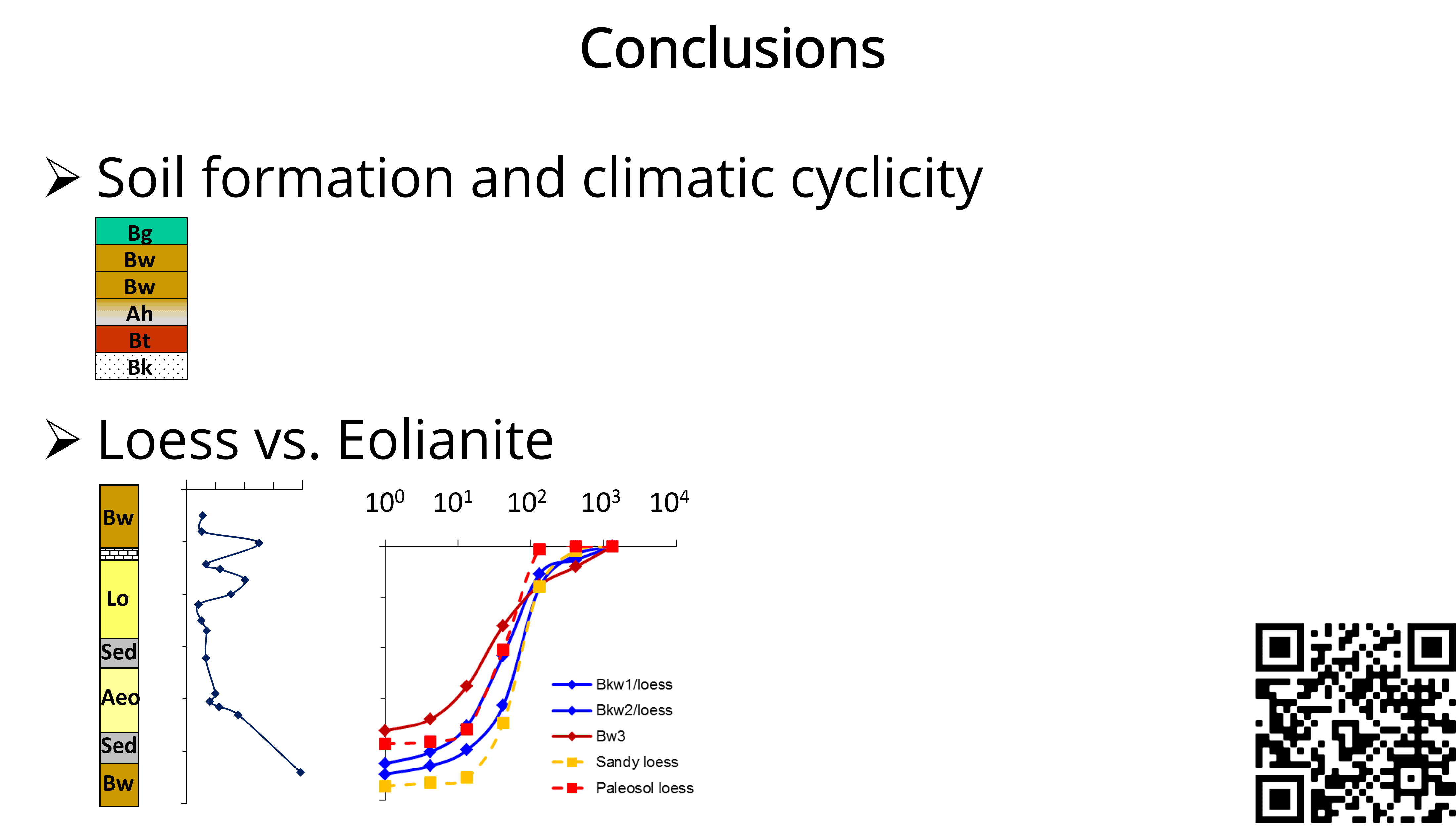 Conclusions

➢ Soil formation and climatic cyclicity

Bg
Bw
Bw
Ah
Bt
Bk

➢ Loess vs. Eolianite

Bw
Lo
Sed
Aeo
Sed
Bw

$10^0$ $10^1$ $10^2$ $10^3$ $10^4$

Bkw1/loess
Bkw2/loess
Bw3
Sandy loess
Paleosol loess